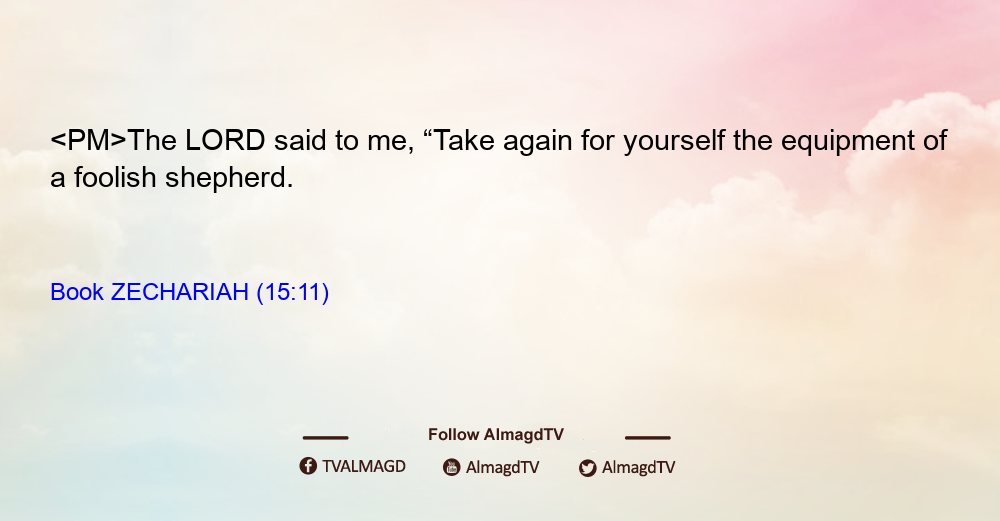 <PM>The LORD said to me, “Take again for yourself the equipment of a foolish shepherd.

Book ZECHARIAH (15:11)

Follow AlmagdTV

TVALMAGD AlmagdTV AlmagdTV